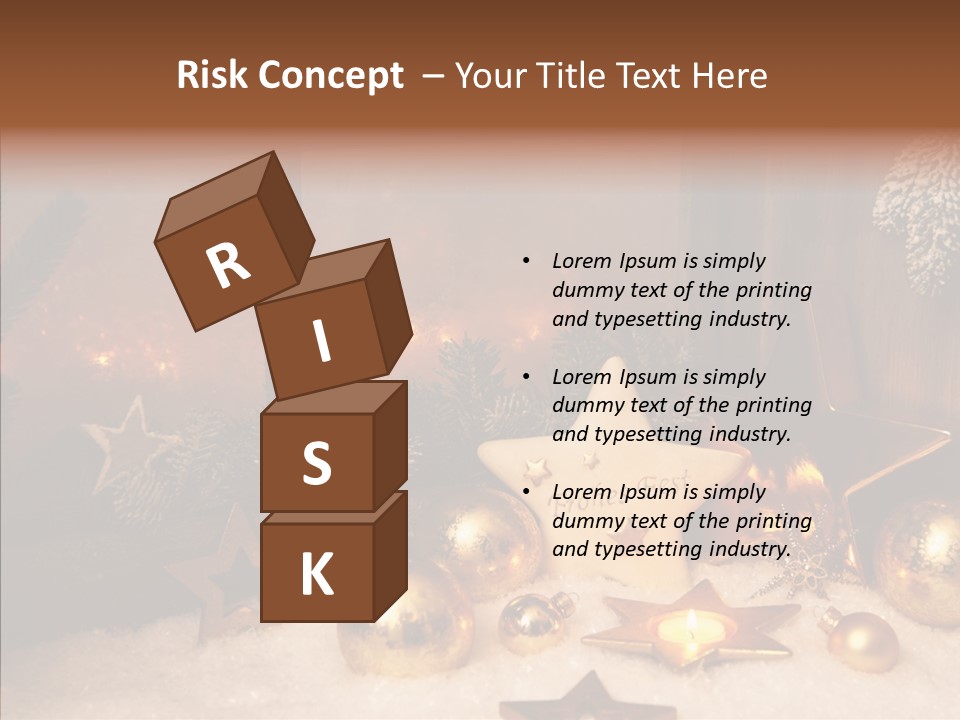 Risk Concept – Your Title Text Here

R
I
S
K

• Lorem Ipsum is simply dummy text of the printing and typesetting industry.

• Lorem Ipsum is simply dummy text of the printing and typesetting industry.

• Lorem Ipsum is simply dummy text of the printing and typesetting industry.